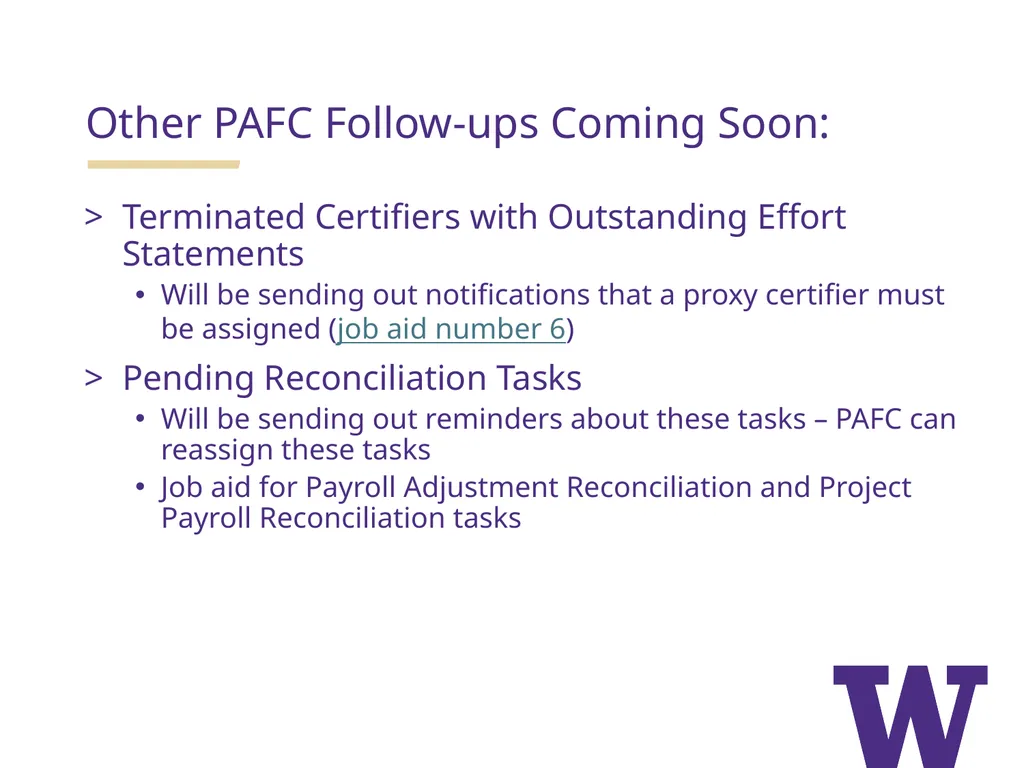 Other PAFC Follow-ups Coming Soon:

> Terminated Certifiers with Outstanding Effort Statements
• Will be sending out notifications that a proxy certifier must be assigned (job aid number 6)

> Pending Reconciliation Tasks
• Will be sending out reminders about these tasks – PAFC can reassign these tasks
• Job aid for Payroll Adjustment Reconciliation and Project Payroll Reconciliation tasks

W